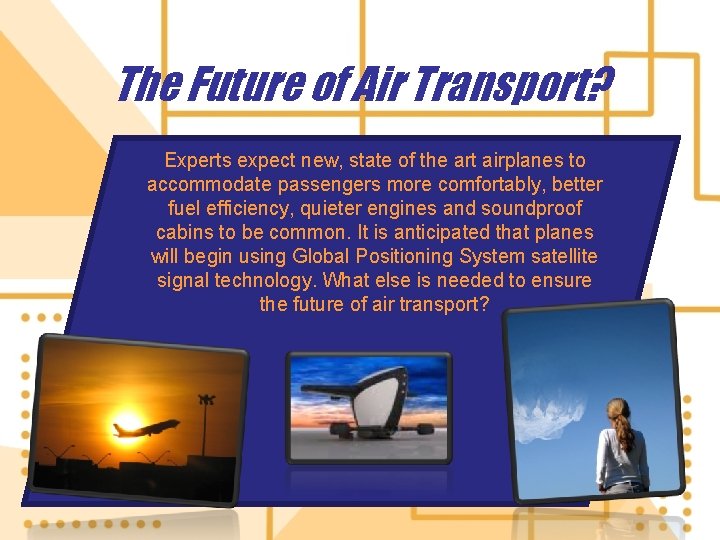 The Future of Air Transport?

Experts expect new, state of the art airplanes to accommodate passengers more comfortably, better fuel efficiency, quieter engines and soundproof cabins to be common. It is anticipated that planes will begin using Global Positioning System satellite signal technology. What else is needed to ensure the future of air transport?